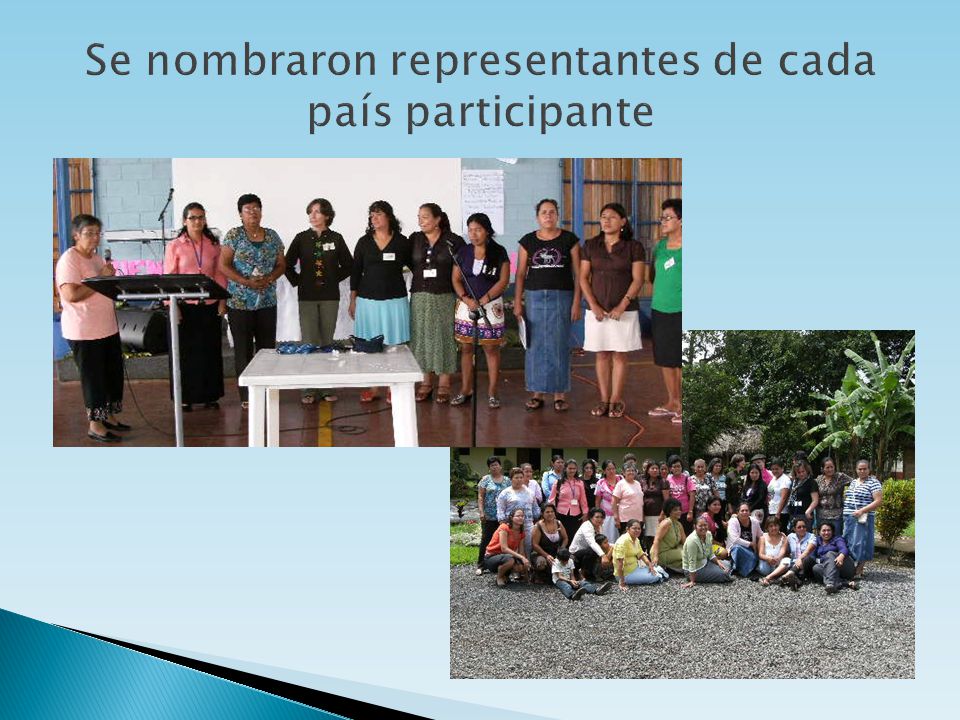 Se nombraron representantes de cada país participante